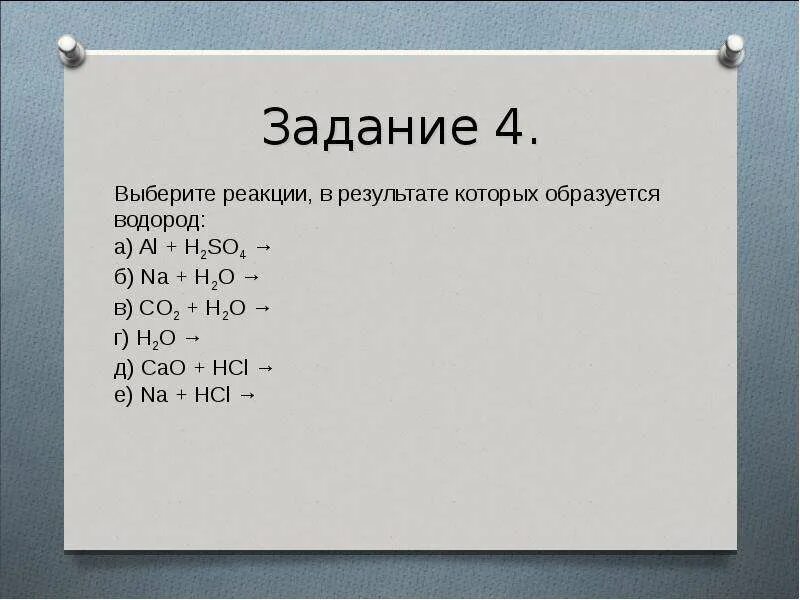 Задание 4.

Выберите реакции, в результате которых образуется водород:
а) $Al + H_2SO_4 \rightarrow$
б) $Na + H_2O \rightarrow$
в) $CO_2 + H_2O \rightarrow$
г) $H_2O \rightarrow$
д) $CaO + HCl \rightarrow$
е) $Na + HCl \rightarrow$